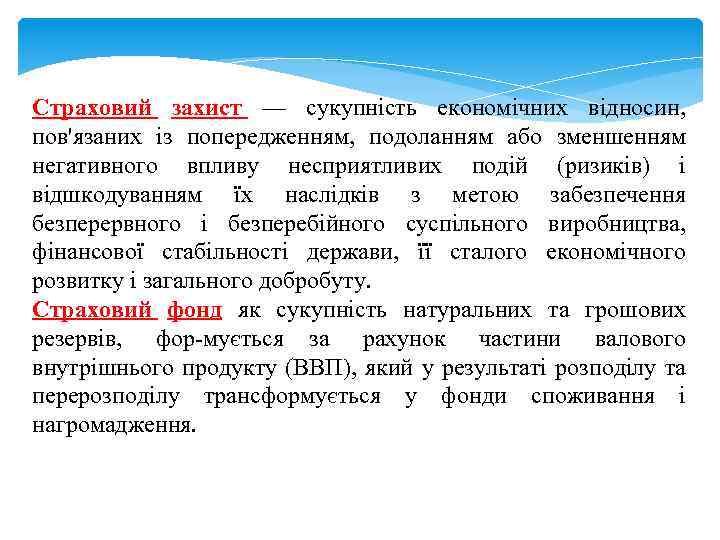 Страховий захист — сукупність економічних відносин, пов'язаних із попередженням, подоланням або зменшенням негативного впливу несприятливих подій (ризиків) і відшкодуванням їх наслідків з метою забезпечення безперервного і безперебійного суспільного виробництва, фінансової стабільності держави, її сталого економічного розвитку і загального добробуту.

Страховий фонд як сукупність натуральних та грошових резервів, фор-мується за рахунок частини валового внутрішнього продукту (ВВП), який у результаті розподілу та перерозподілу трансформується у фонди споживання і нагромадження.